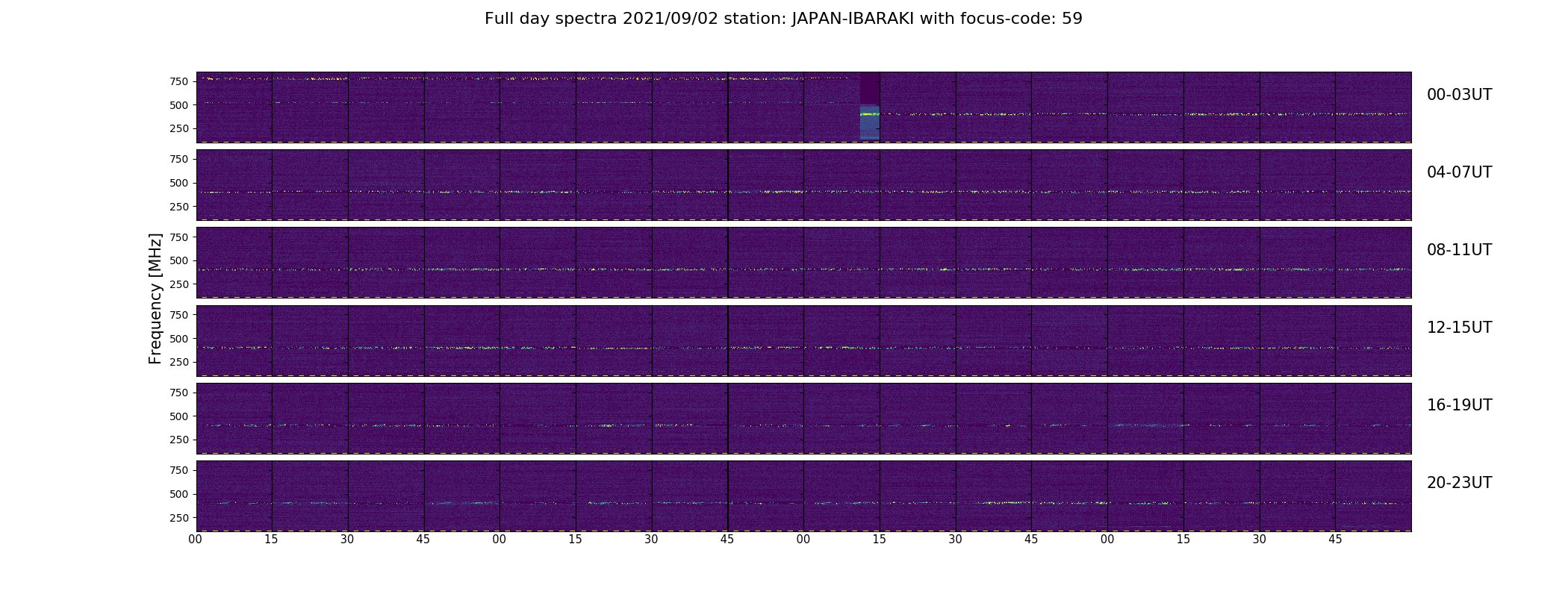 Full day spectra 2021/09/02 station: JAPAN-IBARAKI with focus-code: 59

Frequency [MHz]

750
500
250
00-03UT

750
500
250
04-07UT

750
500
250
08-11UT

750
500
250
12-15UT

750
500
250
16-19UT

750
500
250
20-23UT

00 15 30 45 00 15 30 45 00 15 30 45 00 15 30 45